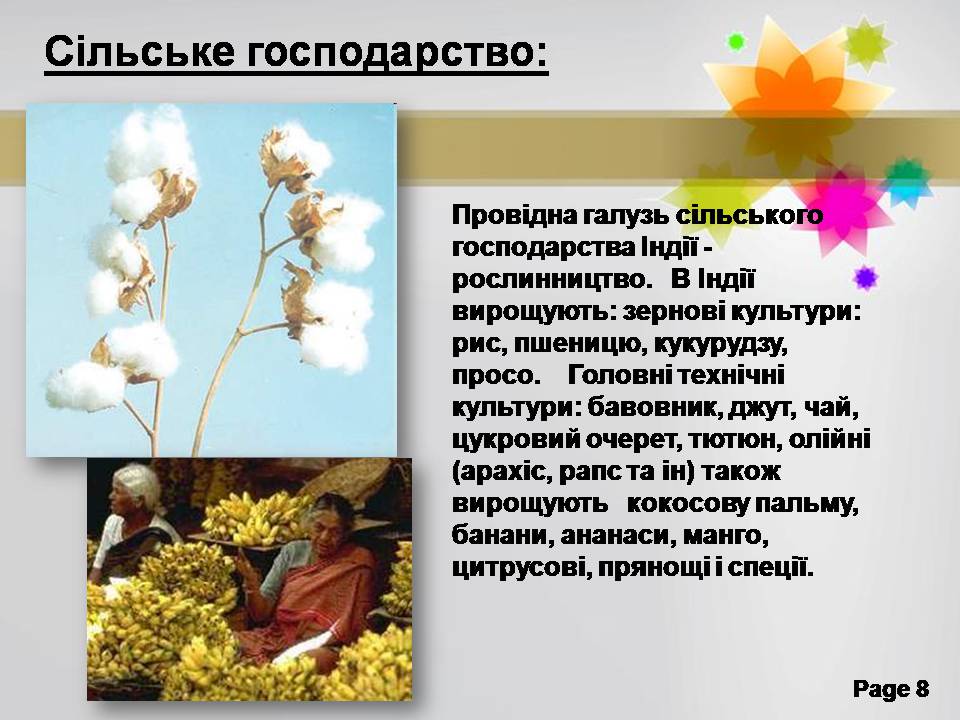 Сільське господарство:

Провідна галузь сільського господарства Індії - рослинництво. В Індії вирощують: зернові культури: рис, пшеницю, кукурудзу, просо. Головні технічні культури: бавовник, джут, чай, цукровий очерет, тютюн, олійні (арахіс, рапс та ін) також вирощують кокосову пальму, банани, ананаси, манго, цитрусові, прянощі і спеції.

Page 8